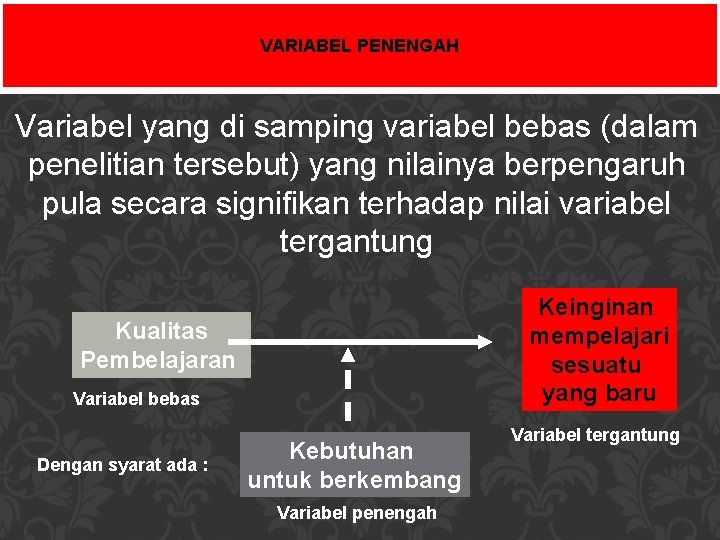 VARIABEL PENENGAH

Variabel yang di samping variabel bebas (dalam penelitian tersebut) yang nilainya berpengaruh pula secara signifikan terhadap nilai variabel tergantung

Kualitas Pembelajaran

Variabel bebas

Keinginan mempelajari sesuatu yang baru

Variabel tergantung

Dengan syarat ada :

Kebutuhan untuk berkembang

Variabel penengah